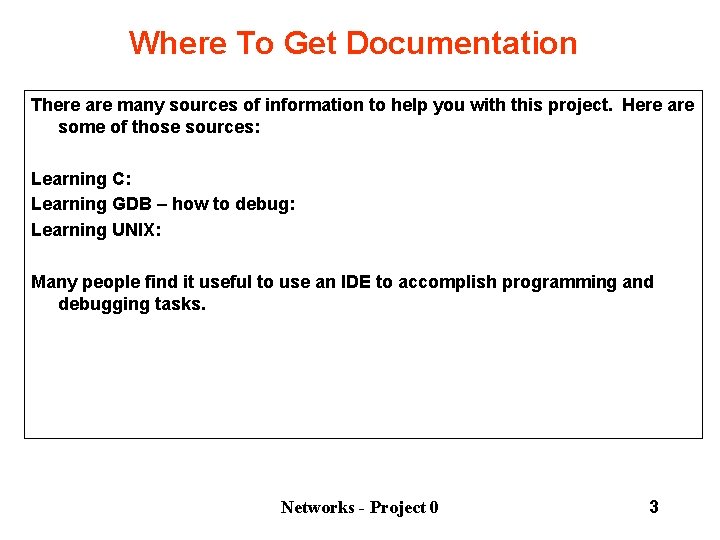 Where To Get Documentation

There are many sources of information to help you with this project. Here are some of those sources:

Learning C:
Learning GDB – how to debug:
Learning UNIX:

Many people find it useful to use an IDE to accomplish programming and debugging tasks.

Networks - Project 0

3